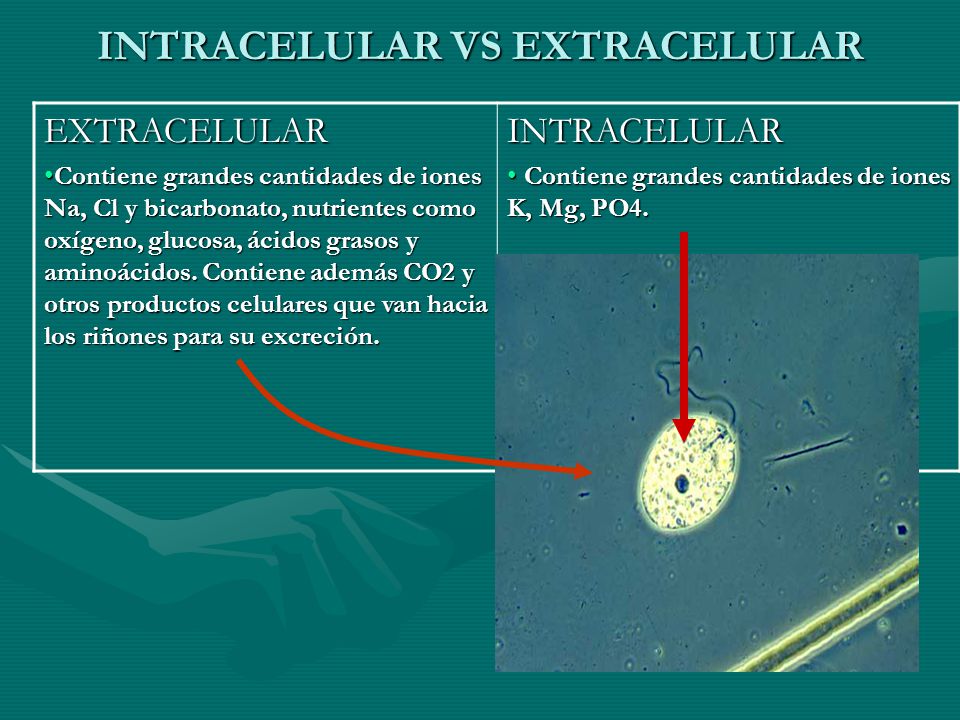 INTRACELULAR VS EXTRACELULAR

| EXTRACELULAR | INTRACELULAR |
|---|---|
| •Contiene grandes cantidades de iones Na, Cl y bicarbonato, nutrientes como oxígeno, glucosa, ácidos grasos y aminoácidos. Contiene además CO2 y otros productos celulares que van hacia los riñones para su excreción. | • Contiene grandes cantidades de iones K, Mg, PO4. |